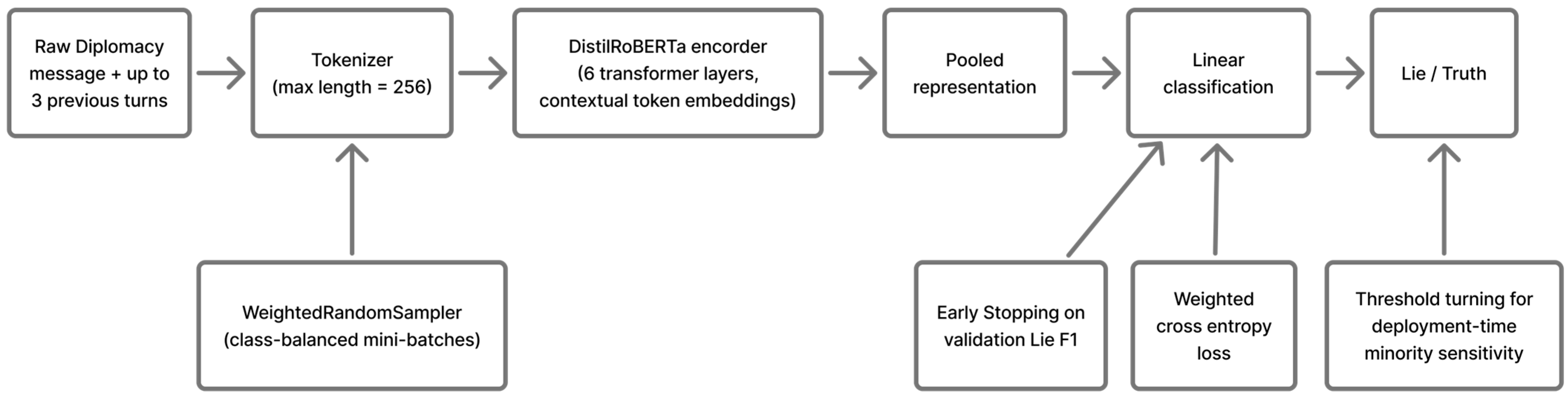 Raw Diplomacy message + up to 3 previous turns

Tokenizer (max length = 256)

DistilRoBERTa encorder (6 transformer layers, contextual token embeddings)

Pooled representation

Linear classification

Lie / Truth

WeightedRandomSampler (class-balanced mini-batches)

Early Stopping on validation Lie F1

Weighted cross entropy loss

Threshold turning for deployment-time minority sensitivity